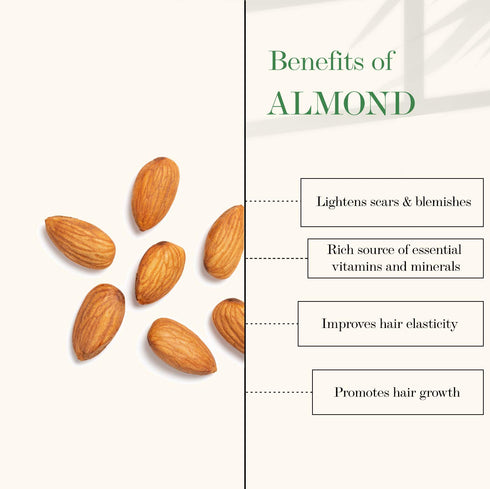 Benefits of
ALMOND

Lightens scars & blemishes

Rich source of essential vitamins and minerals

Improves hair elasticity

Promotes hair growth